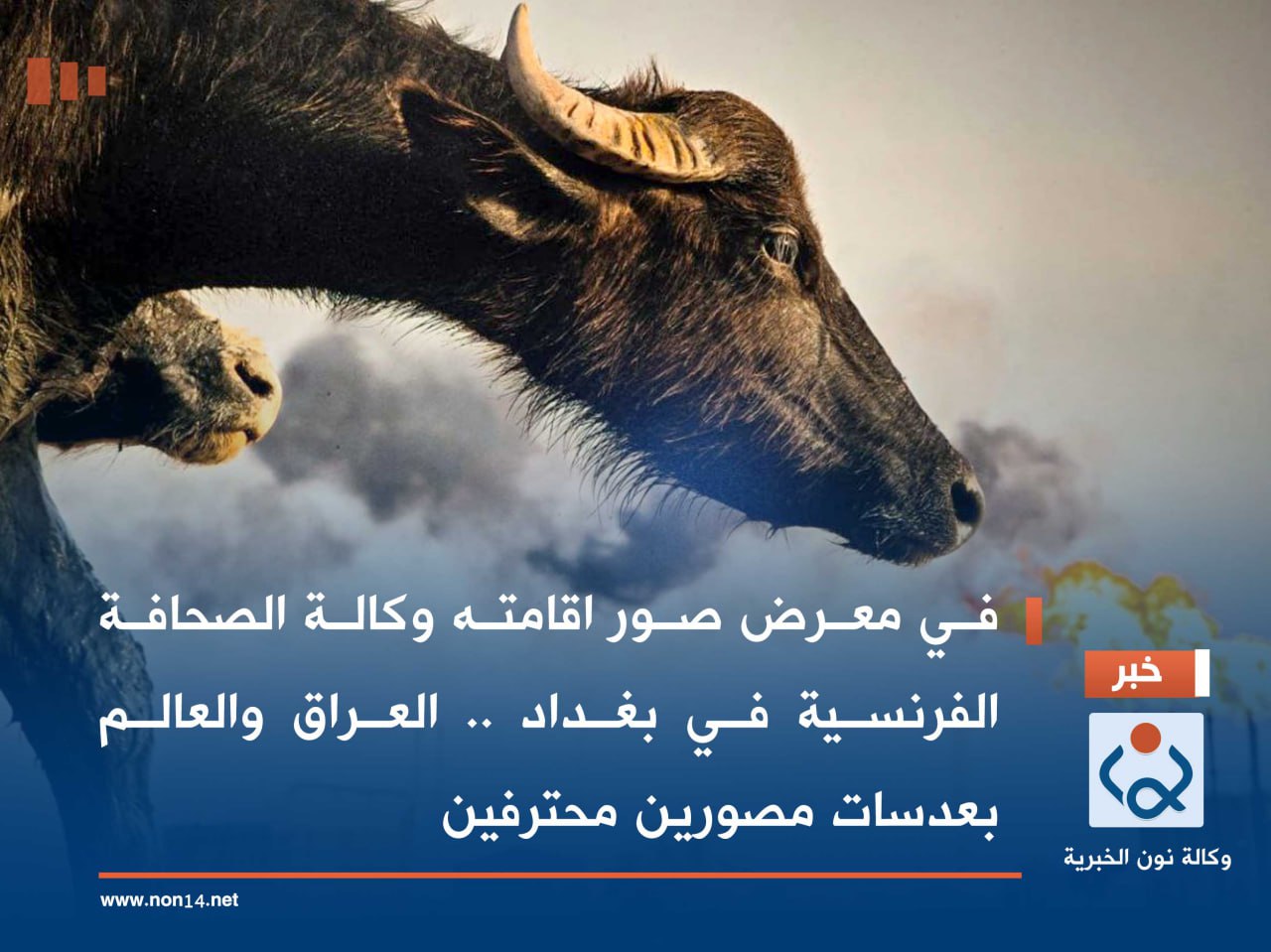 في معرض صور اقامته وكالة الصحافة الفرنسية في بغداد .. العراق والعالم بعدسات مصورين محترفين

خبر

وكالة نون الخبرية

www.non14.net